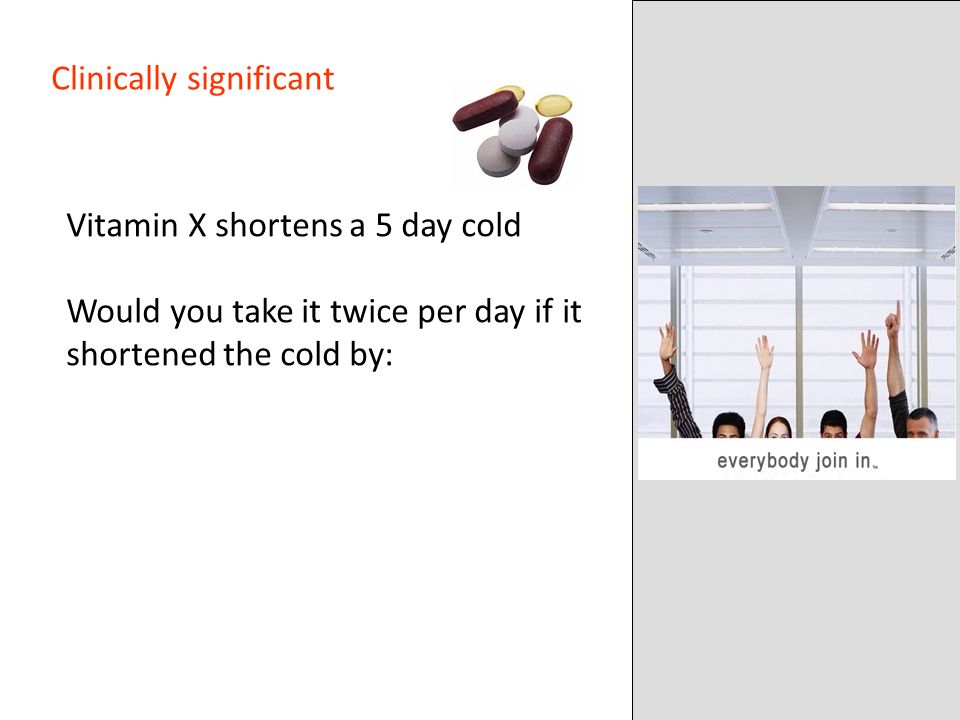 Clinically significant

Vitamin X shortens a 5 day cold

Would you take it twice per day if it shortened the cold by:

everybody join in.